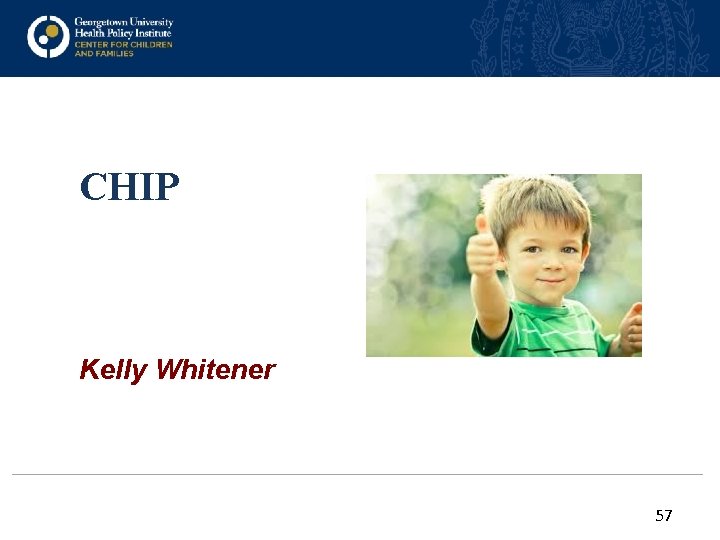 Georgetown University
Health Policy Institute
CENTER FOR CHILDREN AND FAMILIES

CHIP

Kelly Whitener

57